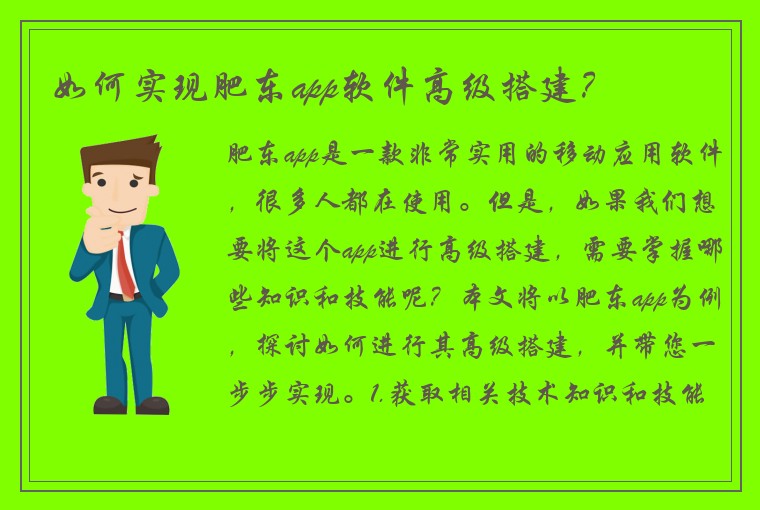 如何实现肥东app软件高级搭建?

肥东app是一款非常实用的移动应用软件，很多人都在使用。但是，如果我们想要将这个app进行高级搭建，需要掌握哪些知识和技能呢?本文将以肥东app为例，探讨如何进行其高级搭建，并带您一步步实现。1.获取相关技术知识和技能